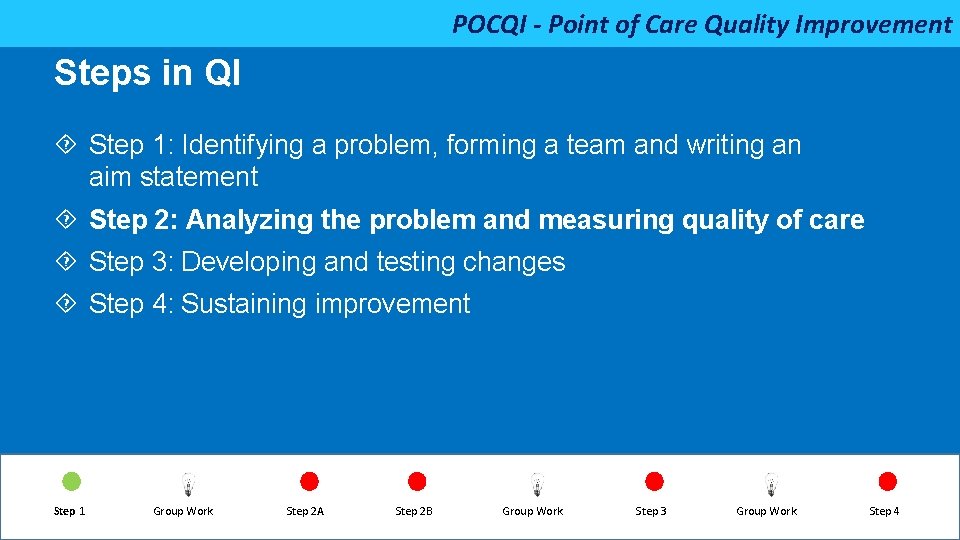 POCQI - Point of Care Quality Improvement

Steps in QI

Step 1: Identifying a problem, forming a team and writing an aim statement

Step 2: Analyzing the problem and measuring quality of care

Step 3: Developing and testing changes

Step 4: Sustaining improvement

Step 1 Group Work Step 2A Step 2B Group Work Step 3 Group Work Step 4